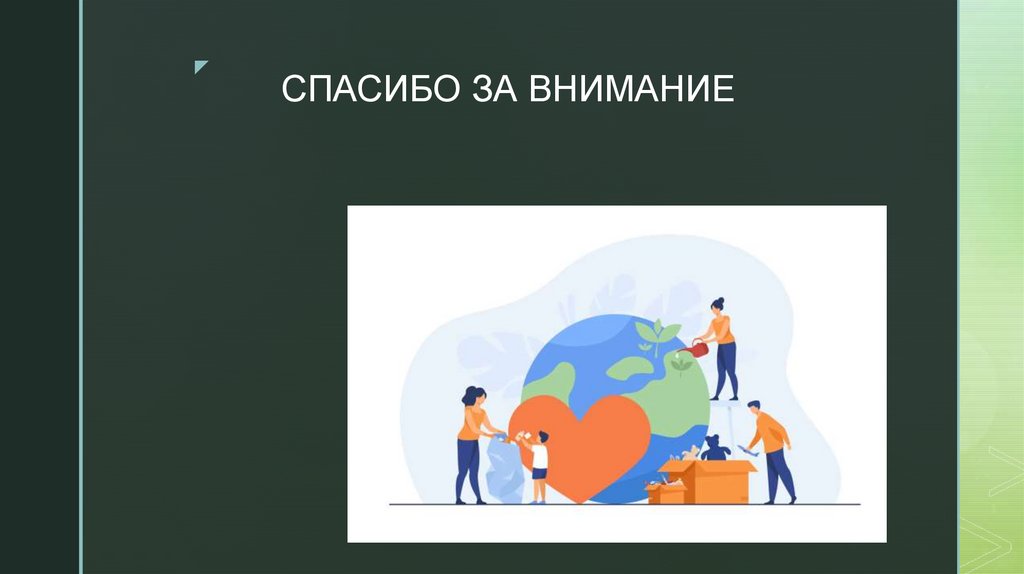 СПАСИБО ЗА ВНИМАНИЕ